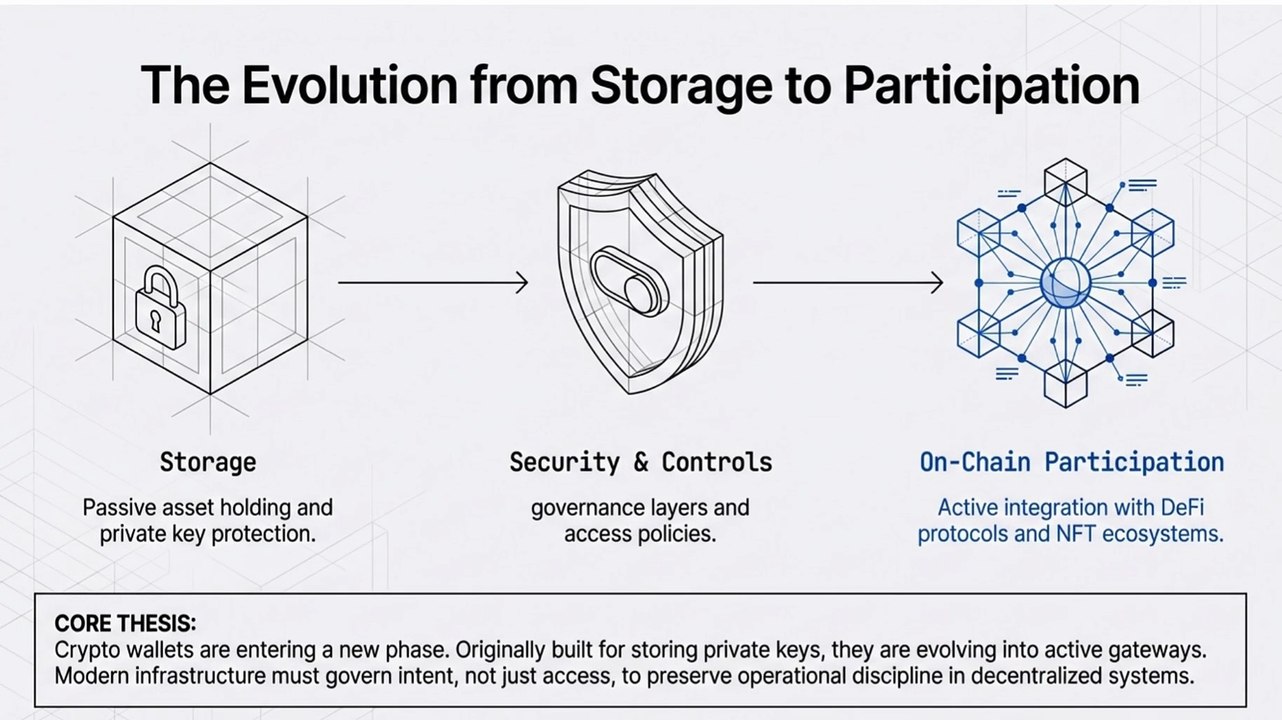 The Evolution from Storage to Participation

Storage

Passive asset holding and private key protection.

Security & Controls

governance layers and access policies.

On-Chain Participation

Active integration with DeFi protocols and NFT ecosystems.

CORE THESIS:
Crypto wallets are entering a new phase. Originally built for storing private keys, they are evolving into active gateways. Modern infrastructure must govern intent, not just access, to preserve operational discipline in decentralized systems.